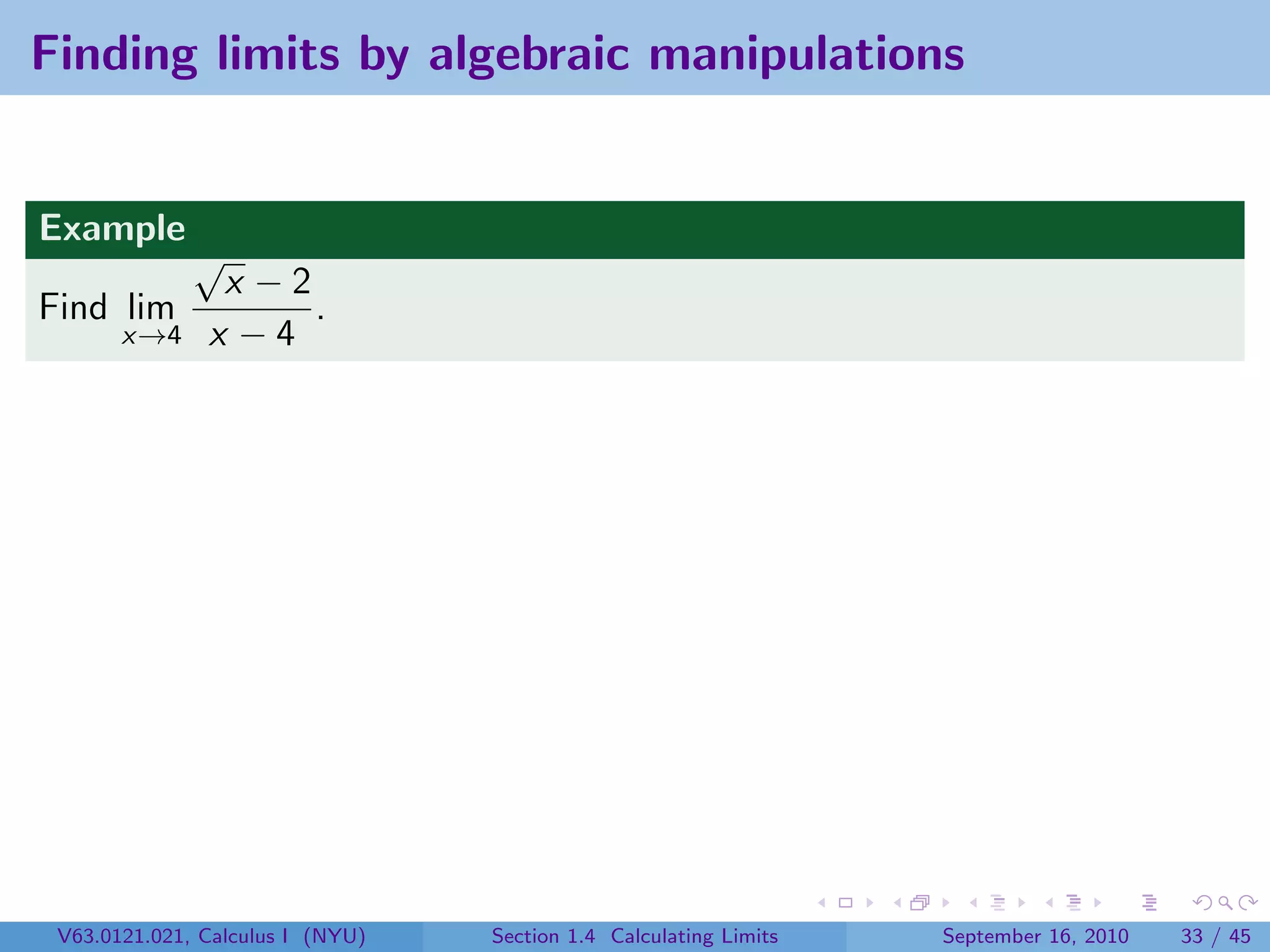 Finding limits by algebraic manipulations

Example

Find $\lim_{x \to 4} \frac{\sqrt{x} - 2}{x - 4}$.

V63.0121.021, Calculus I (NYU)

Section 1.4 Calculating Limits

September 16, 2010 33 / 45